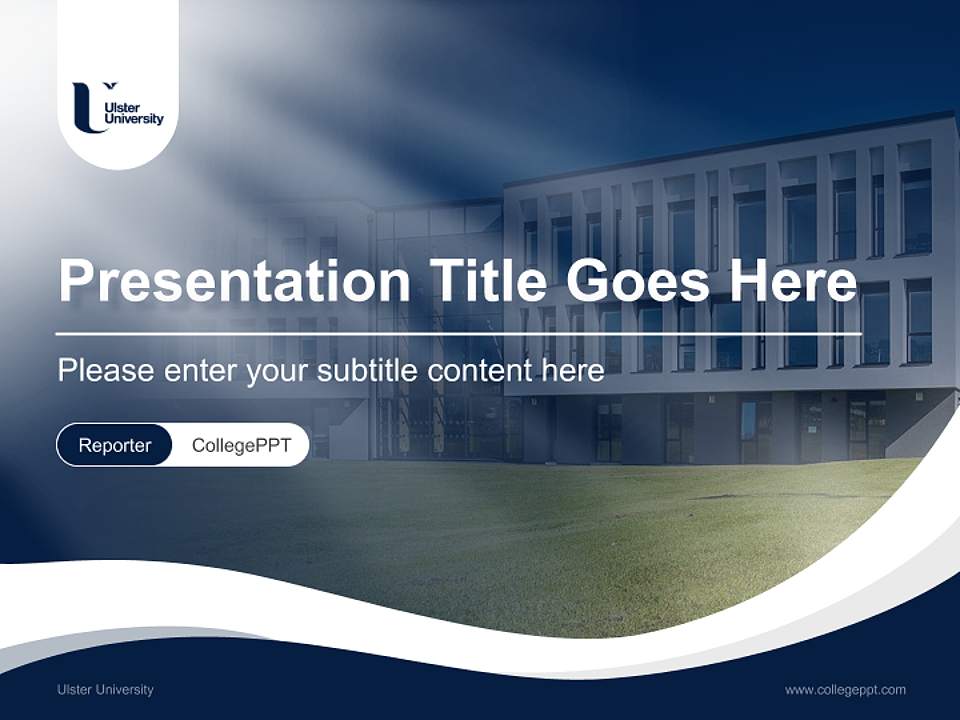 Ulster University

Presentation Title Goes Here

Please enter your subtitle content here

Reporter CollegePPT

Ulster University

www.collegeppt.com